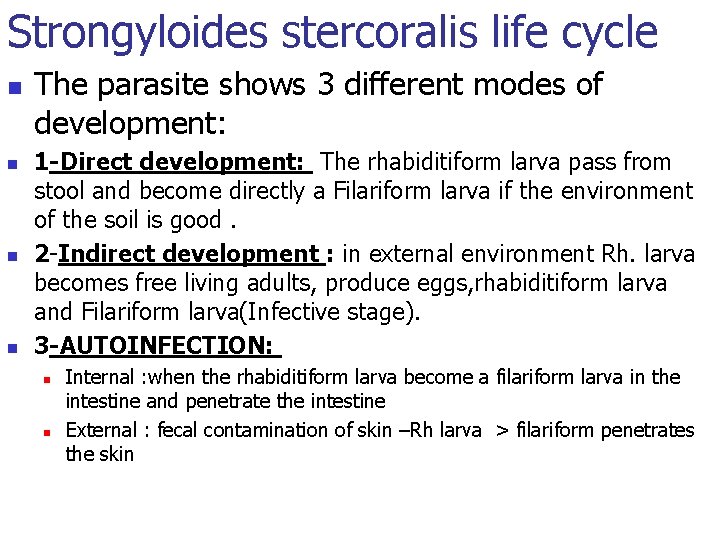 Strongyloides stercoralis life cycle

The parasite shows 3 different modes of development:

1-Direct development: The rhabiditiform larva pass from stool and become directly a Filariform larva if the environment of the soil is good .

2-Indirect development : in external environment Rh. larva becomes free living adults, produce eggs,rhabiditiform larva and Filariform larva(Infective stage).

3-AUTOINFECTION:

Internal :when the rhabiditiform larva become a filariform larva in the intestine and penetrate the intestine

External : fecal contamination of skin –Rh larva > filariform penetrates the skin